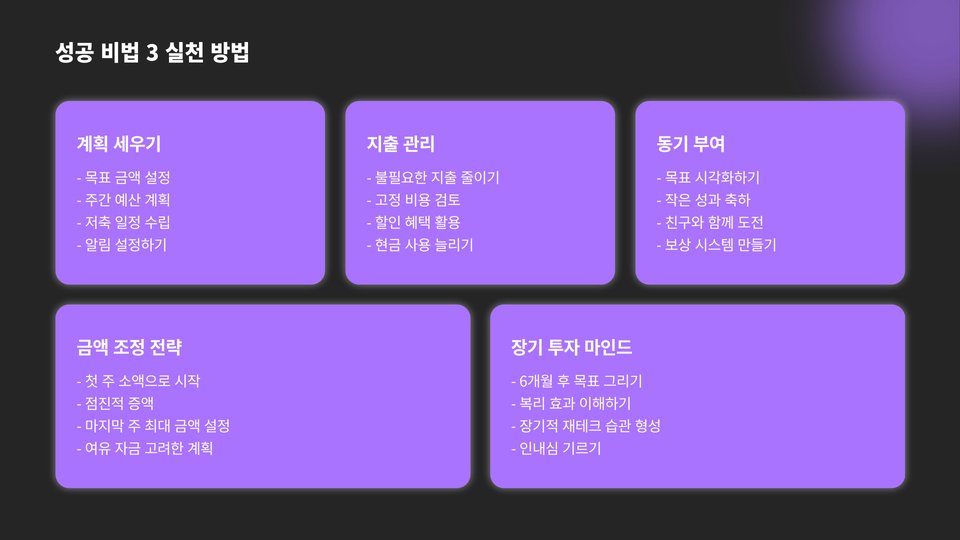 성공 비법 3 실천 방법

계획 세우기

- 목표 금액 설정
- 주간 예산 계획
- 저축 일정 수립
- 알림 설정하기

지출 관리

- 불필요한 지출 줄이기
- 고정 비용 검토
- 할인 혜택 활용
- 현금 사용 늘리기

동기 부여

- 목표 시각화하기
- 작은 성과 축하
- 친구와 함께 도전
- 보상 시스템 만들기

금액 조정 전략

- 첫 주 소액으로 시작
- 점진적 증액
- 마지막 주 최대 금액 설정
- 여유 자금 고려한 계획

장기 투자 마인드

- 6개월 후 목표 그리기
- 복리 효과 이해하기
- 장기적 재테크 습관 형성
- 인내심 기르기